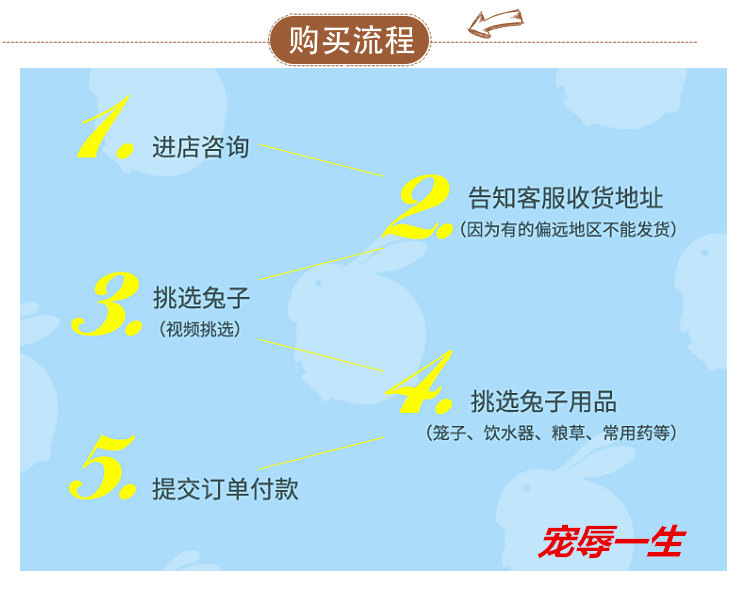 购买流程

1. 进店咨询

2. 告知客服收货地址
（因为有的偏远地区不能发货）

3. 挑选兔子
（视频挑选）

4. 挑选兔子用品
（笼子、饮水器、粮草、常用药等）

5. 提交订单付款

宠辱一生